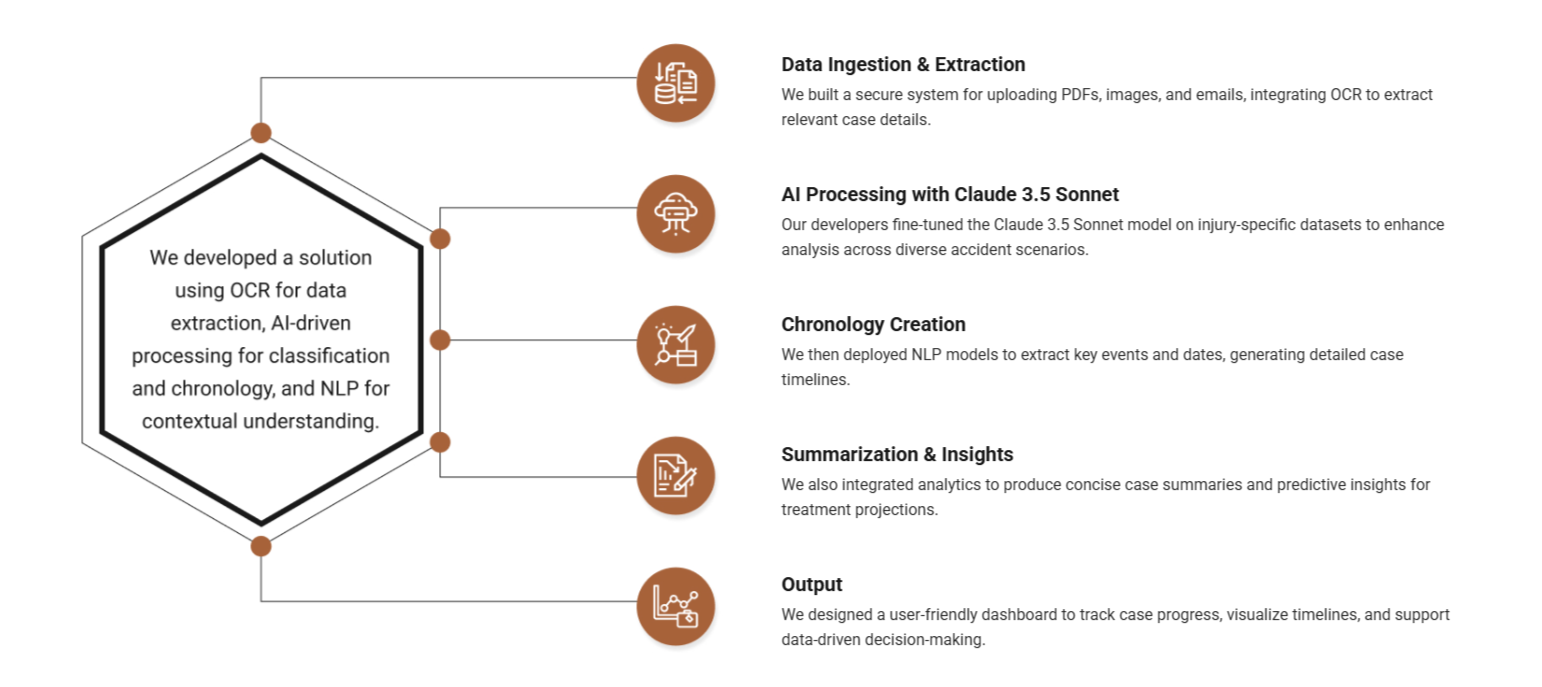 We developed a solution using OCR for data extraction, AI-driven processing for classification and chronology, and NLP for contextual understanding.

Data Ingestion & Extraction
We built a secure system for uploading PDFs, images, and emails, integrating OCR to extract relevant case details.

AI Processing with Claude 3.5 Sonnet
Our developers fine-tuned the Claude 3.5 Sonnet model on injury-specific datasets to enhance analysis across diverse accident scenarios.

Chronology Creation
We then deployed NLP models to extract key events and dates, generating detailed case timelines.

Summarization & Insights
We also integrated analytics to produce concise case summaries and predictive insights for treatment projections.

Output
We designed a user-friendly dashboard to track case progress, visualize timelines, and support data-driven decision-making.